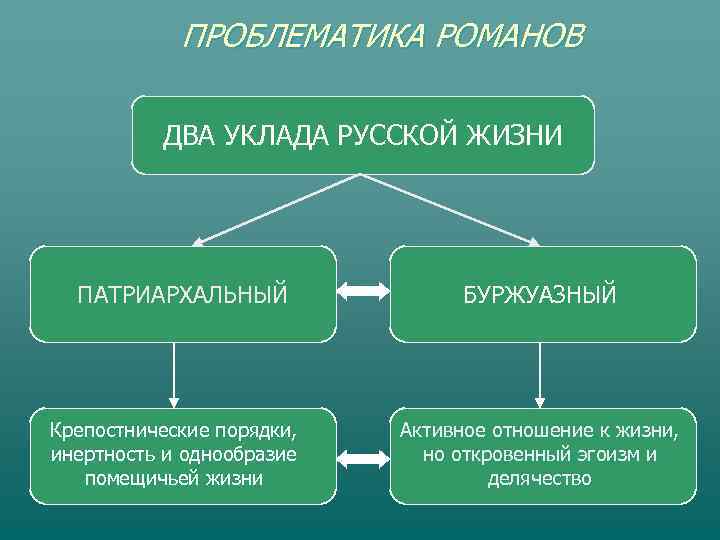 ПРОБЛЕМАТИКА РОМАНОВ

ДВА УКЛАДА РУССКОЙ ЖИЗНИ

ПАТРИАРХАЛЬНЫЙ

БУРЖУАЗНЫЙ

Крепостнические порядки, инертность и однообразие помещичьей жизни

Активное отношение к жизни, но откровенный эгоизм и делячество